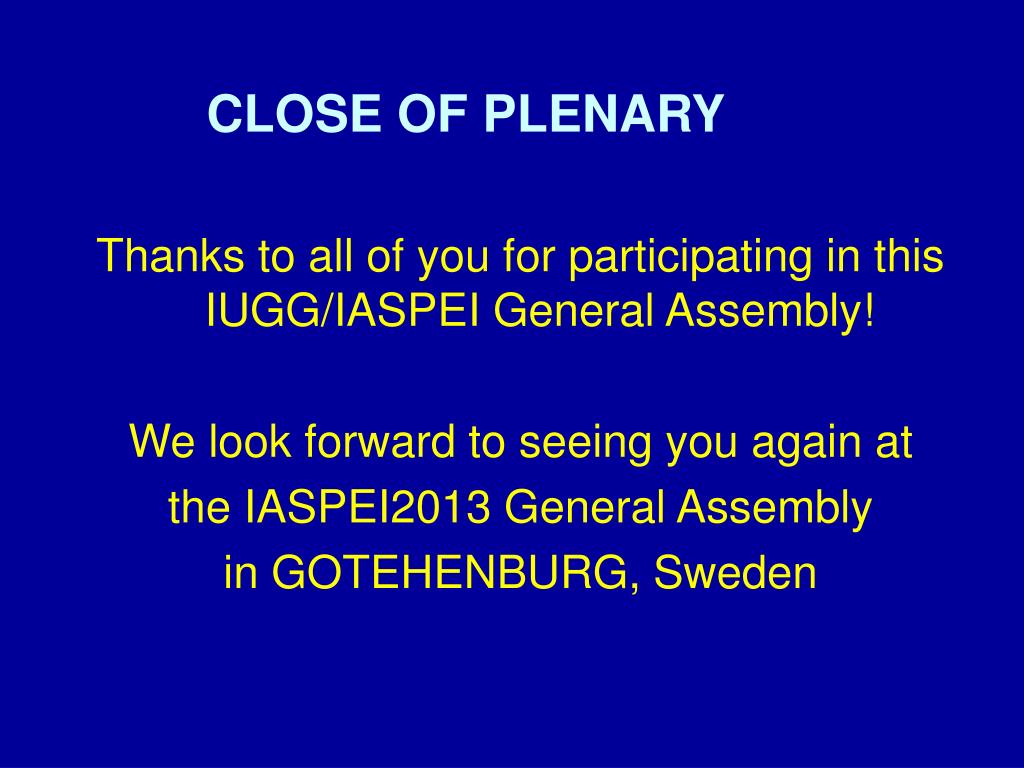 CLOSE OF PLENARY

Thanks to all of you for participating in this IUGG/IASPEI General Assembly!

We look forward to seeing you again at
the IASPEI2013 General Assembly
in GOTEHENBURG, Sweden